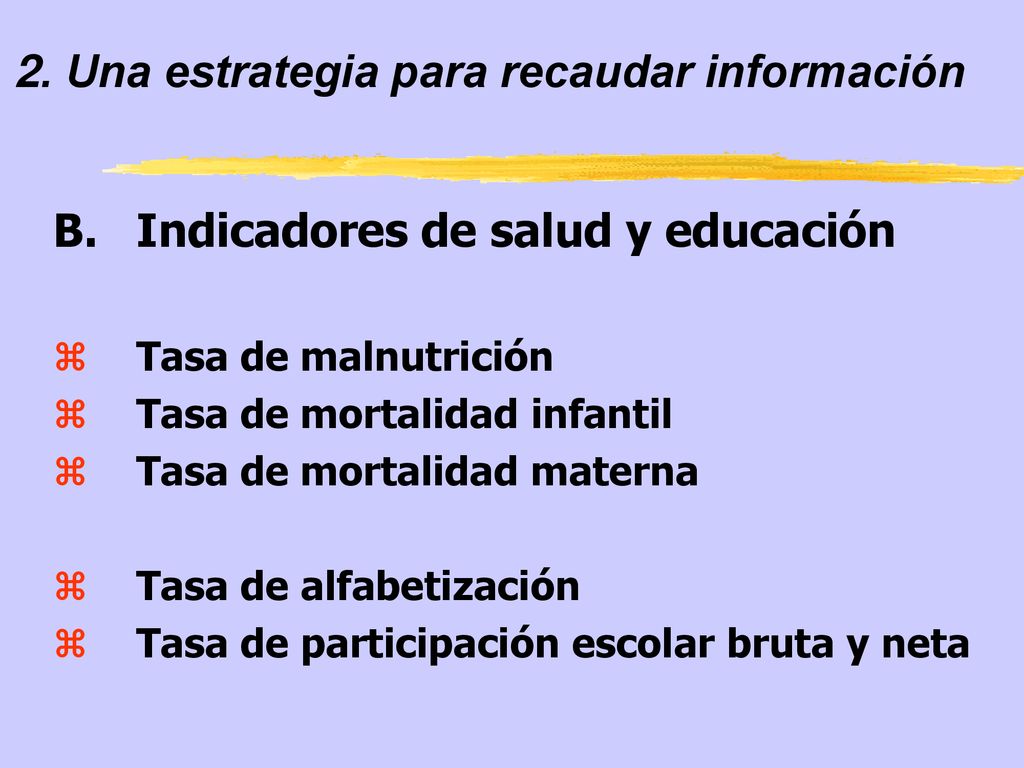 2. Una estrategia para recaudar información

B. Indicadores de salud y educación

Tasa de malnutrición
Tasa de mortalidad infantil
Tasa de mortalidad materna

Tasa de alfabetización
Tasa de participación escolar bruta y neta